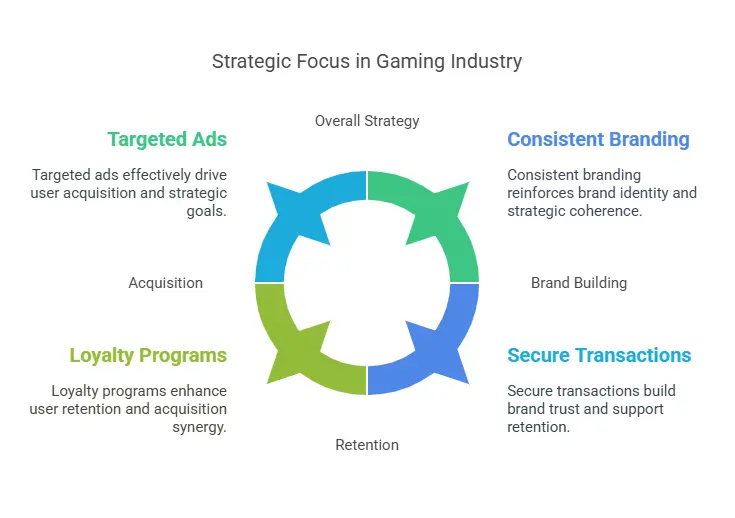 Strategic Focus in Gaming Industry

Overall Strategy

Targeted Ads

Targeted ads effectively drive user acquisition and strategic goals.

Consistent Branding

Consistent branding reinforces brand identity and strategic coherence.

Acquisition

Brand Building

Loyalty Programs

Loyalty programs enhance user retention and acquisition synergy.

Secure Transactions

Secure transactions build brand trust and support retention.

Retention